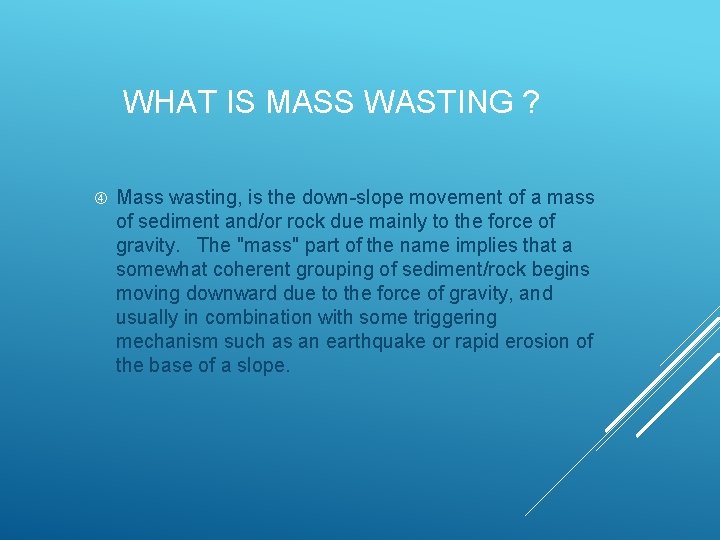 WHAT IS MASS WASTING ?

④ Mass wasting, is the down-slope movement of a mass of sediment and/or rock due mainly to the force of gravity. The "mass" part of the name implies that a somewhat coherent grouping of sediment/rock begins moving downward due to the force of gravity, and usually in combination with some triggering mechanism such as an earthquake or rapid erosion of the base of a slope.